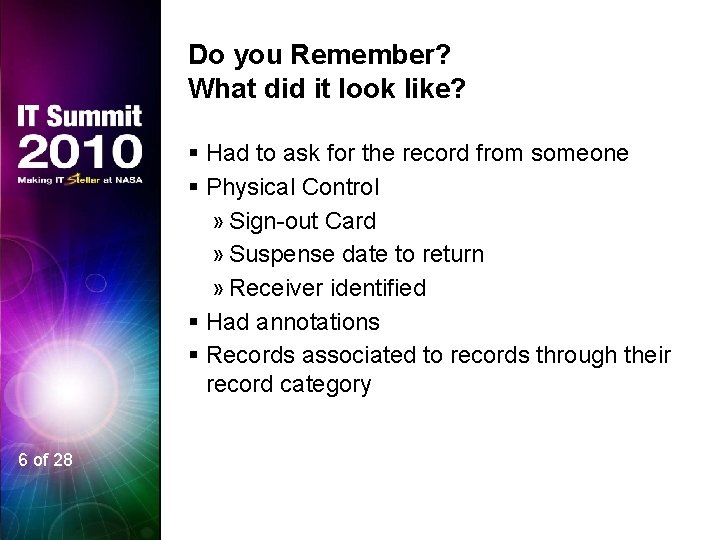 IT Summit
2010
Making IT Stellar at NASA

6 of 28

Do you Remember?
What did it look like?

▪ Had to ask for the record from someone
▪ Physical Control
» Sign-out Card
» Suspense date to return
» Receiver identified
▪ Had annotations
▪ Records associated to records through their record category